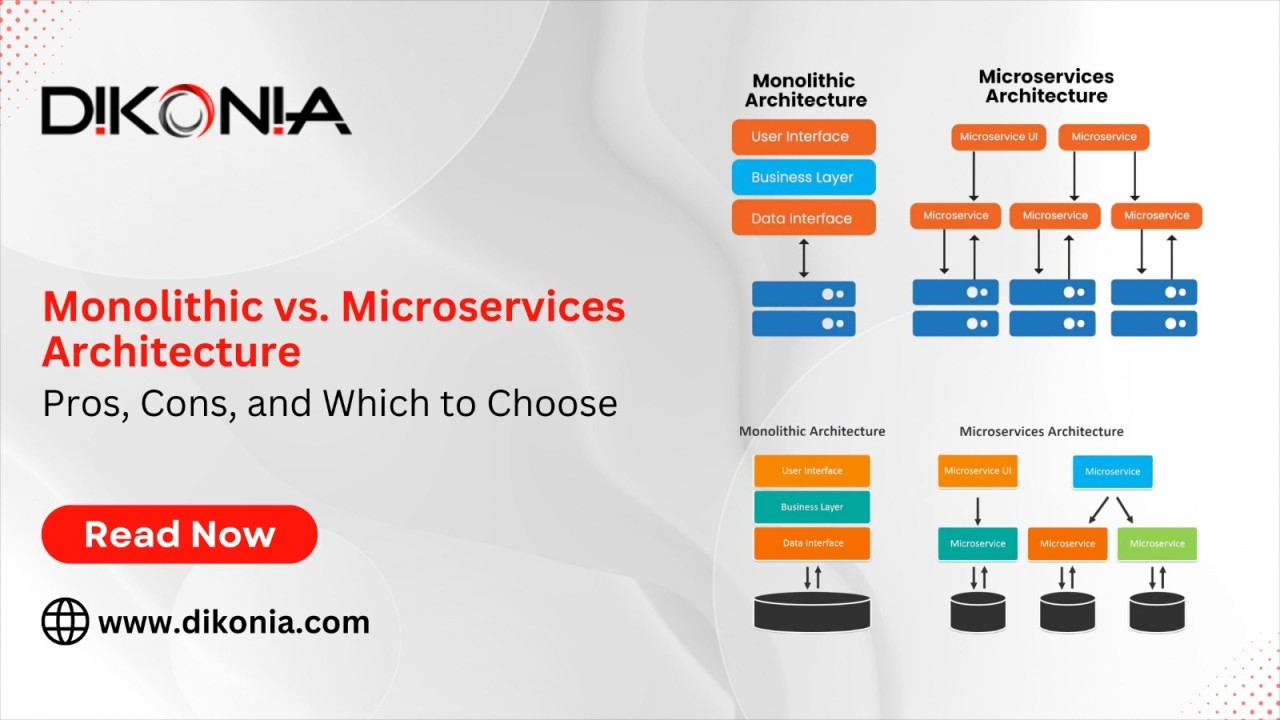 DIKONIA

Monolithic vs. Microservices Architecture
Pros, Cons, and Which to Choose

Read Now

www.dikonia.com

Monolithic Architecture
User Interface
Business Layer
Data Interface

Microservices Architecture
Microservice UI
Microservice
Microservice
Microservice
Microservice

Monolithic Architecture
User Interface
Business Layer
Data Interface

Microservices Architecture
Microservice UI
Microservice
Microservice
Microservice
Microservice